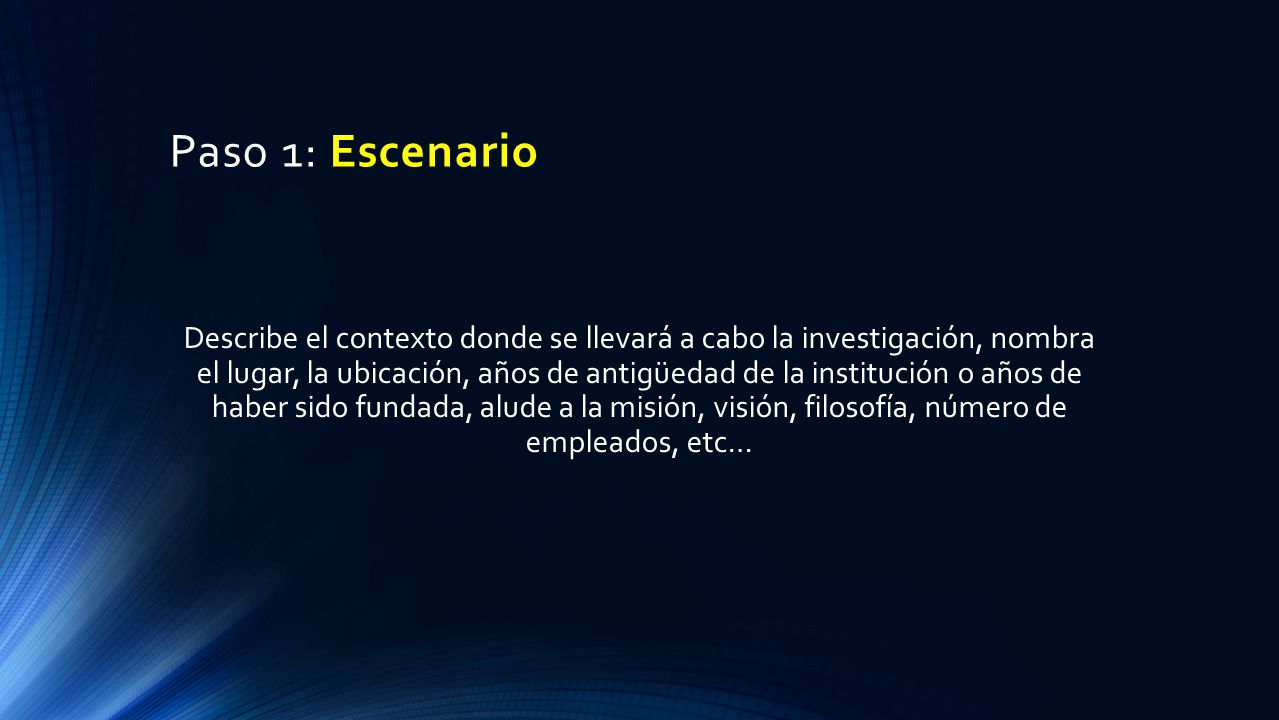 Paso 1: Escenario

Describe el contexto donde se llevará a cabo la investigación, nombra el lugar, la ubicación, años de antigüedad de la institución o años de haber sido fundada, alude a la misión, visión, filosofía, número de empleados, etc…